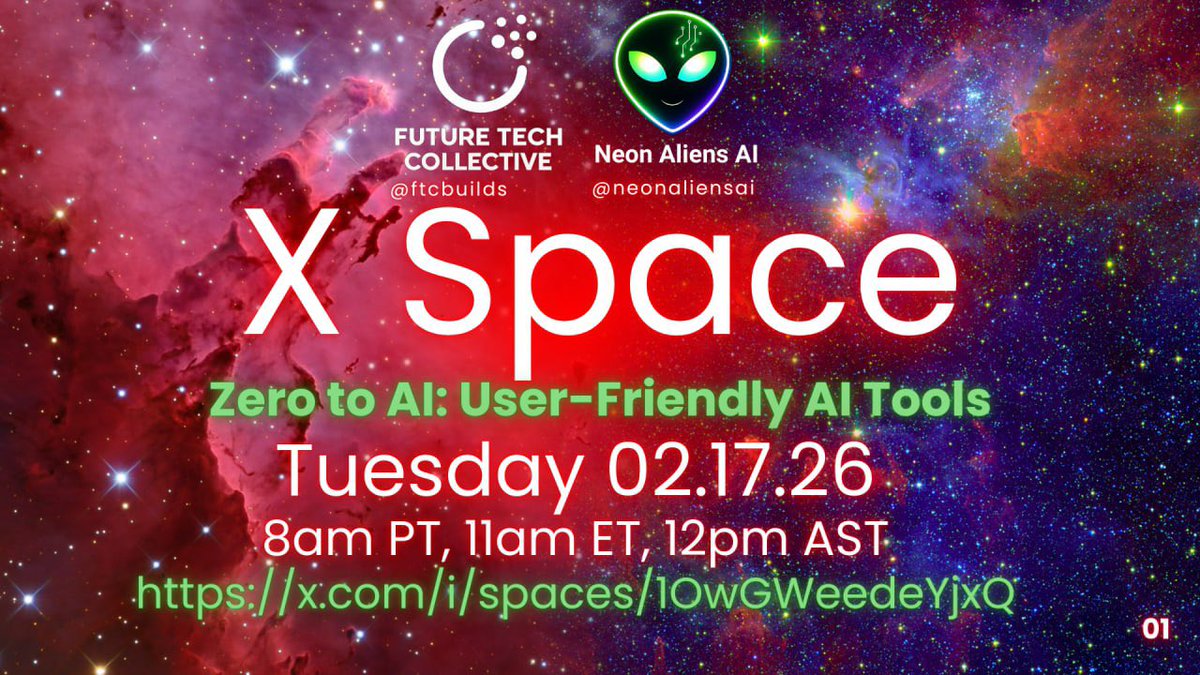 FUTURE TECH COLLECTIVE
@ftcbuilds

Neon Aliens AI
@neonaliensai

X Space

Zero to AI: User-Friendly AI Tools

Tuesday 02.17.26

8am PT, 11am ET, 12pm AST

https://x.com/i/spaces/1OwGWeedeYjxQ

01